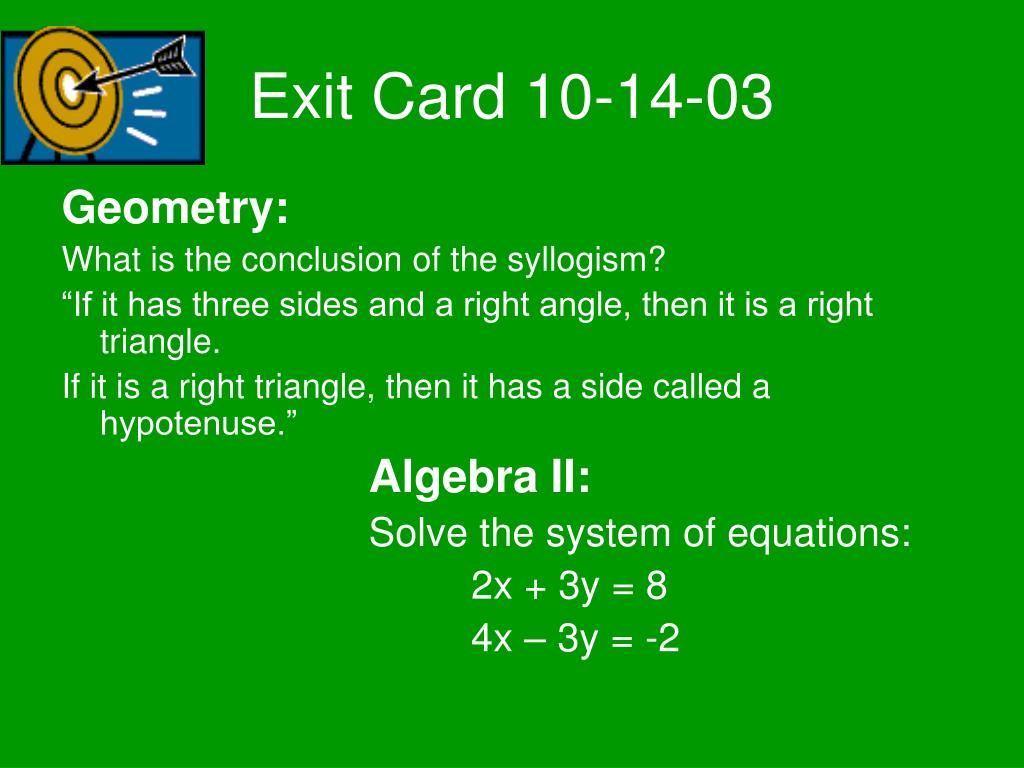 Exit Card 10-14-03

Geometry:

What is the conclusion of the syllogism?

“If it has three sides and a right angle, then it is a right triangle.

If it is a right triangle, then it has a side called a hypotenuse.”

Algebra II:

Solve the system of equations:

$2x + 3y = 8$

$4x – 3y = -2$